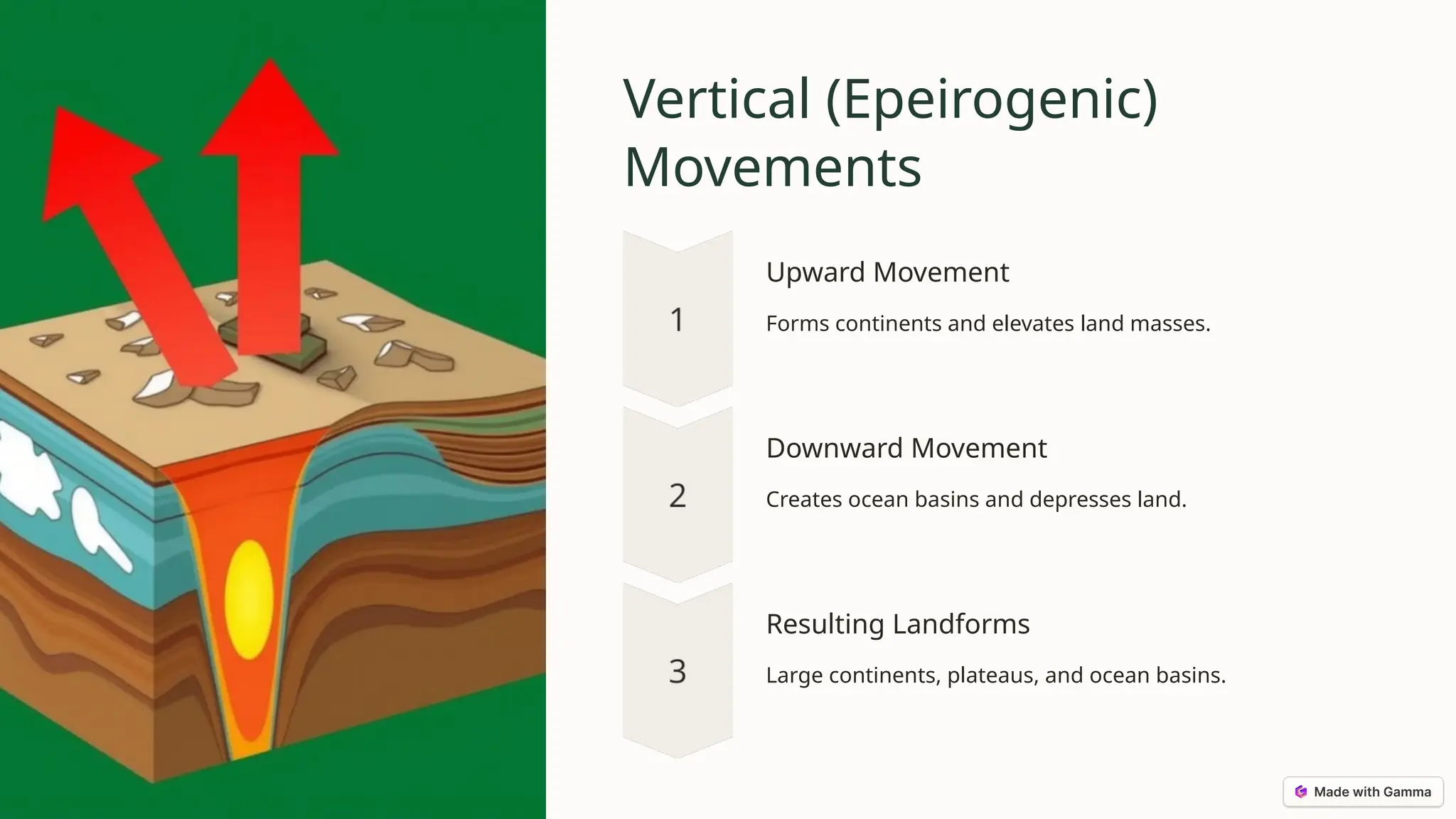 Vertical (Epeirogenic) Movements

1

Upward Movement

Forms continents and elevates land masses.

2

Downward Movement

Creates ocean basins and depresses land.

3

Resulting Landforms

Large continents, plateaus, and ocean basins.

Made with Gamma